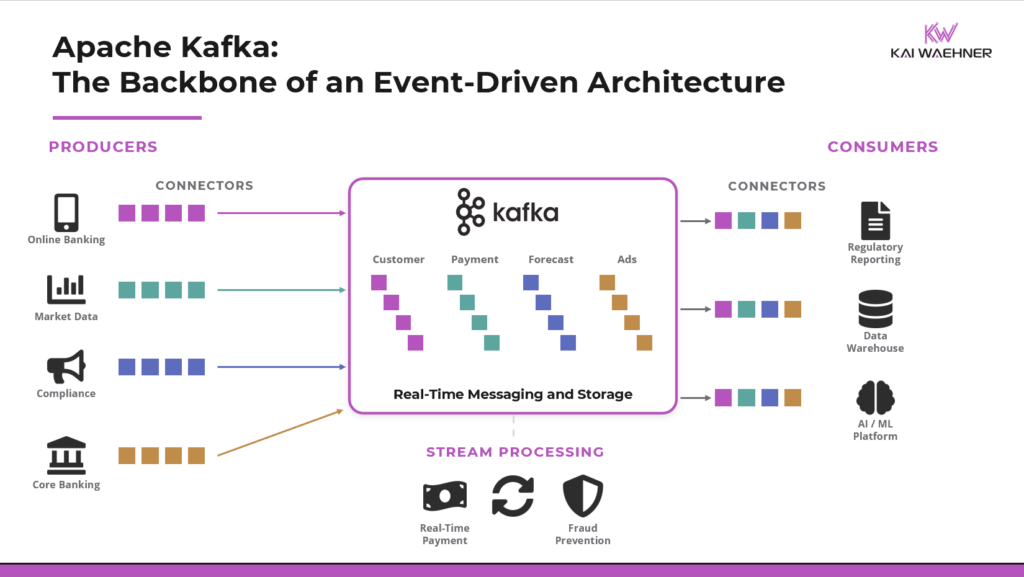 Apache Kafka:
The Backbone of an Event-Driven Architecture

KW
KAI WAEHNER

PRODUCERS

CONNECTORS

Online Banking

Market Data

Compliance

Core Banking

kafka

Customer

Payment

Forecast

Ads

Real-Time Messaging and Storage

CONSUMERS

CONNECTORS

Regulatory Reporting

Data Warehouse

AI / ML Platform

STREAM PROCESSING

Real-Time Payment

Fraud Prevention